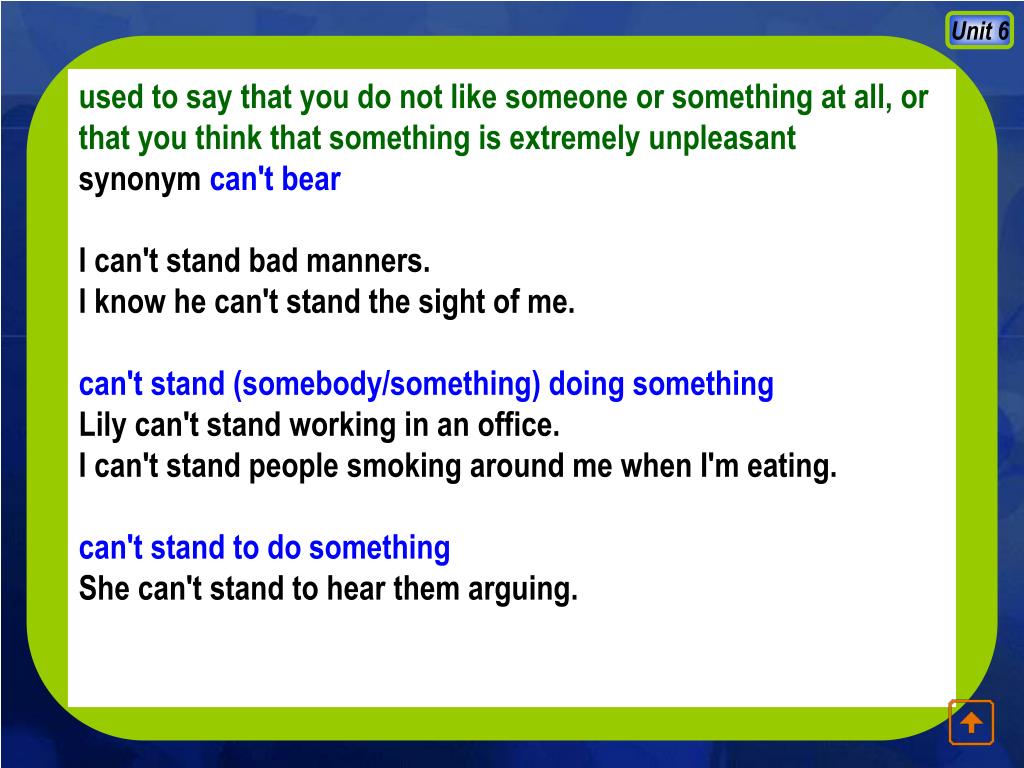 Unit 6

used to say that you do not like someone or something at all, or that you think that something is extremely unpleasant
synonym can't bear

I can't stand bad manners.
I know he can't stand the sight of me.

can't stand (somebody/something) doing something
Lily can't stand working in an office.
I can't stand people smoking around me when I'm eating.

can't stand to do something
She can't stand to hear them arguing.